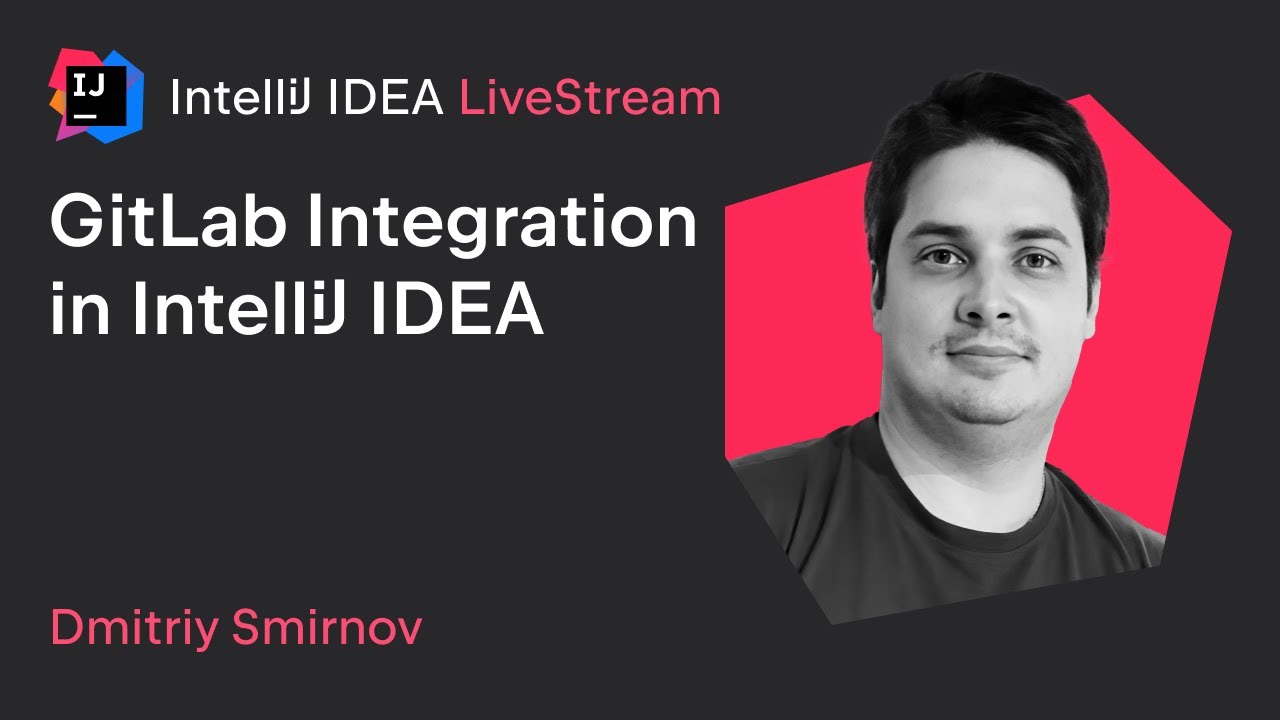 IJ

IntelliJ IDEA LiveStream

GitLab Integration in IntelliJ IDEA

Dmitriy Smirnov